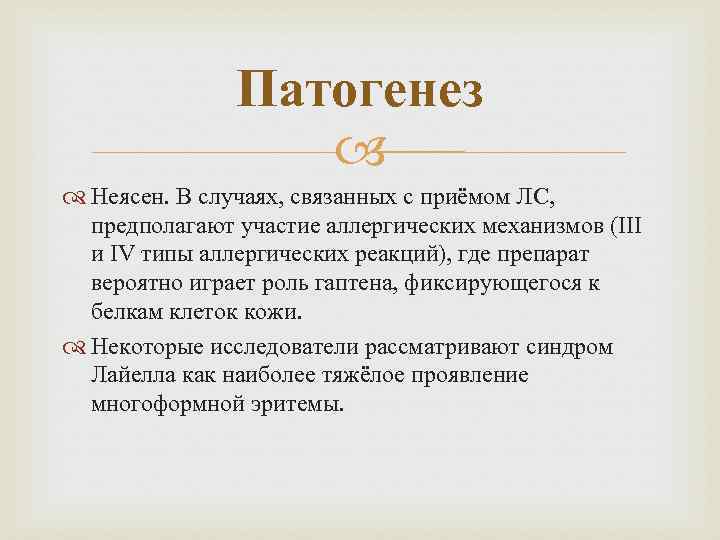 Патогенез

Неясен. В случаях, связанных с приёмом ЛС, предполагают участие аллергических механизмов (III и IV типы аллергических реакций), где препарат вероятно играет роль гаптена, фиксирующегося к белкам клеток кожи.

Некоторые исследователи рассматривают синдром Лайелла как наиболее тяжёлое проявление многоформной эритемы.